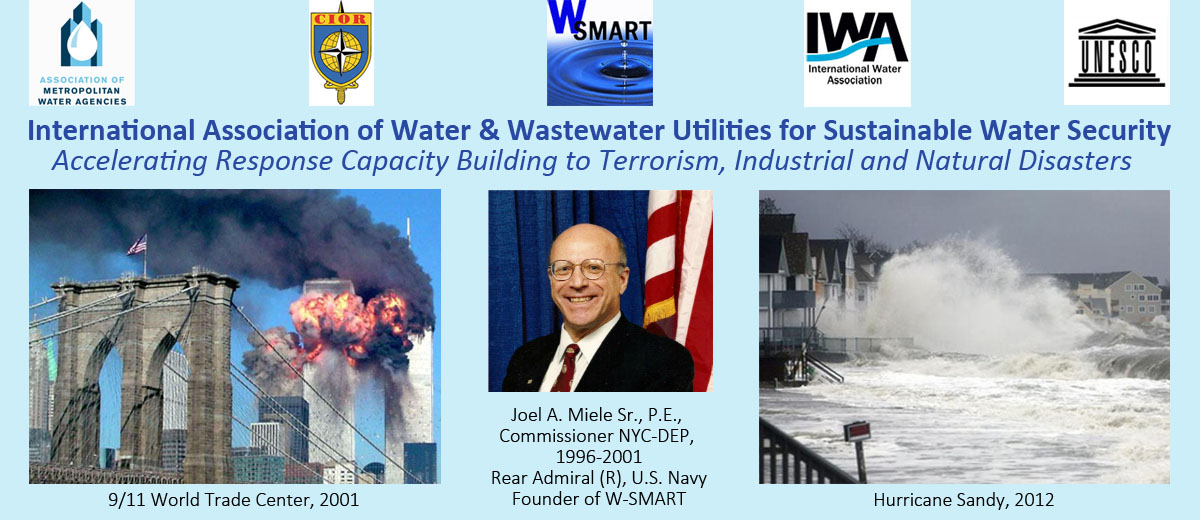 ASSOCIATION OF METROPOLITAN WATER AGENCIES

CIOR

W SMART

IWA
International Water Association

UNESCO

International Association of Water & Wastewater Utilities for Sustainable Water Security
Accelerating Response Capacity Building to Terrorism, Industrial and Natural Disasters

9/11 World Trade Center, 2001

Joel A. Miele Sr., P.E., Commissioner NYC-DEP, 1996-2001
Rear Admiral (R), U.S. Navy
Founder of W-SMART

Hurricane Sandy, 2012